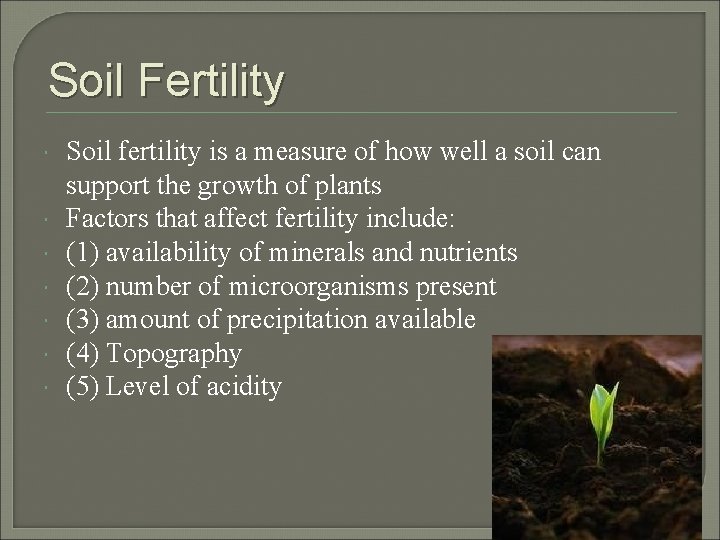 Soil Fertility

Soil fertility is a measure of how well a soil can support the growth of plants

Factors that affect fertility include:

(1) availability of minerals and nutrients

(2) number of microorganisms present

(3) amount of precipitation available

(4) Topography

(5) Level of acidity